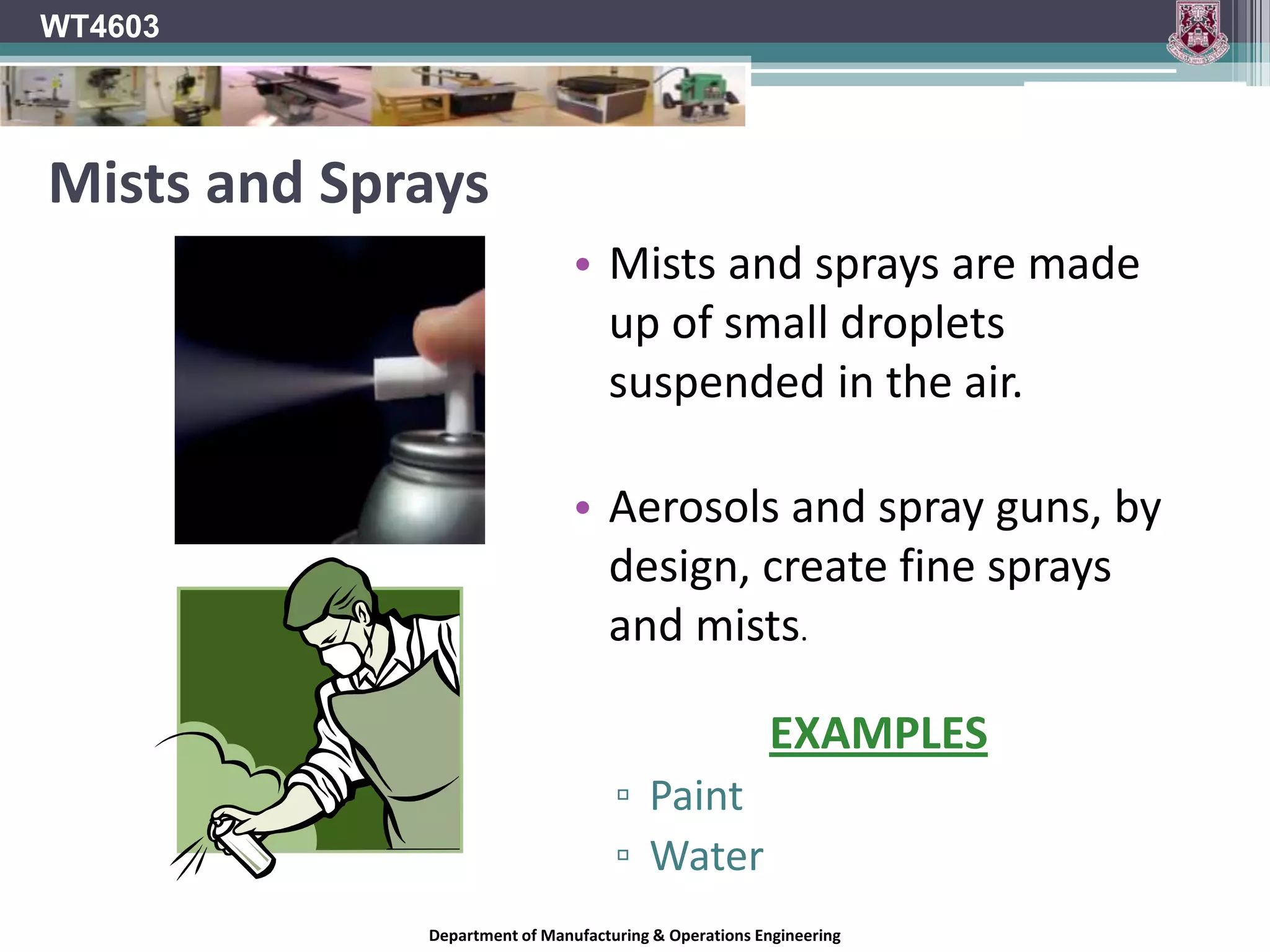 WT4603

Mists and Sprays

• Mists and sprays are made up of small droplets suspended in the air.

• Aerosols and spray guns, by design, create fine sprays and mists.

EXAMPLES

▫ Paint
▫ Water

Department of Manufacturing & Operations Engineering